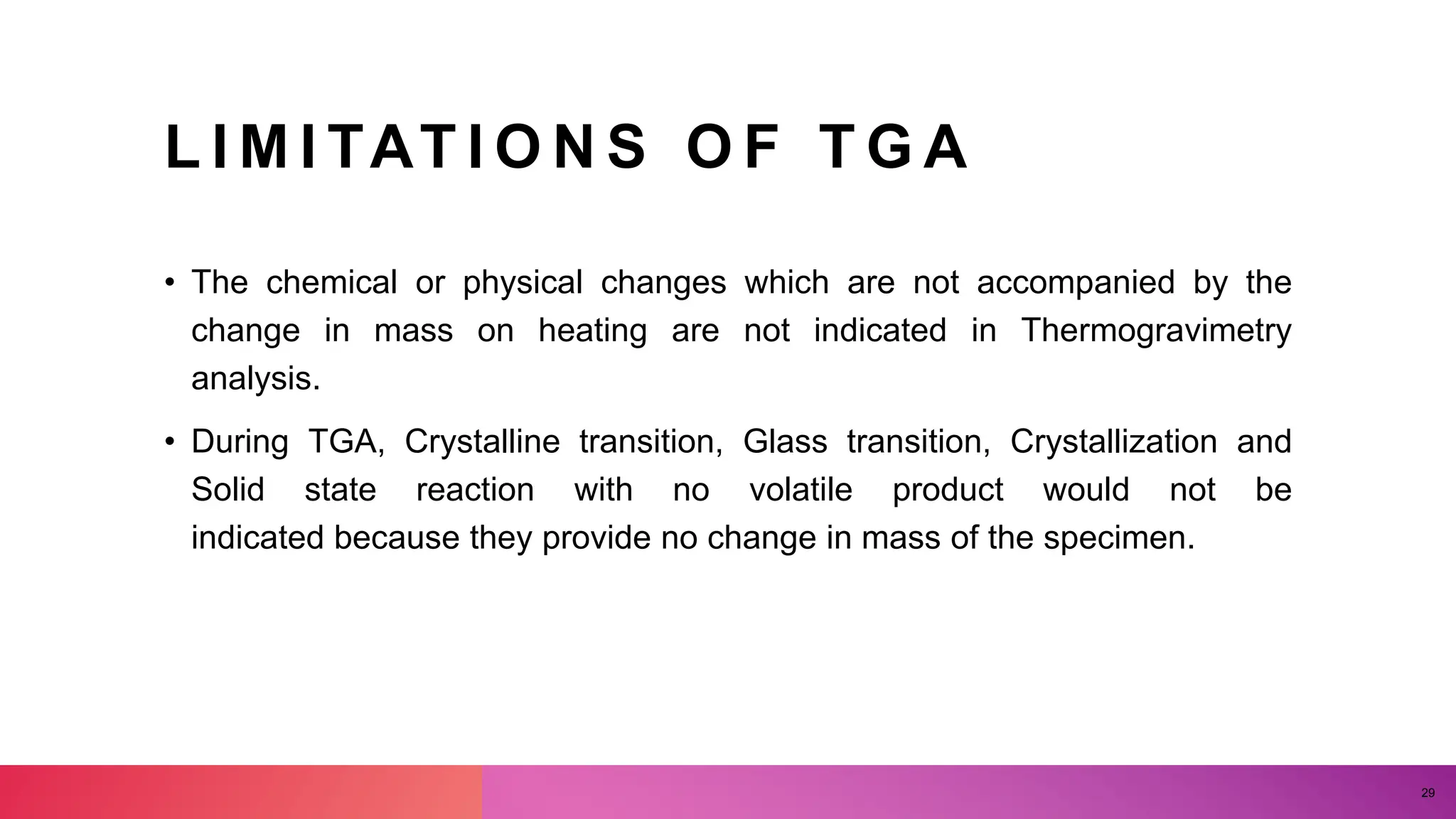 LIMITATIONS OF TGA

• The chemical or physical changes which are not accompanied by the change in mass on heating are not indicated in Thermogravimetry analysis.

• During TGA, Crystalline transition, Glass transition, Crystallization and Solid state reaction with no volatile product would not be indicated because they provide no change in mass of the specimen.

29